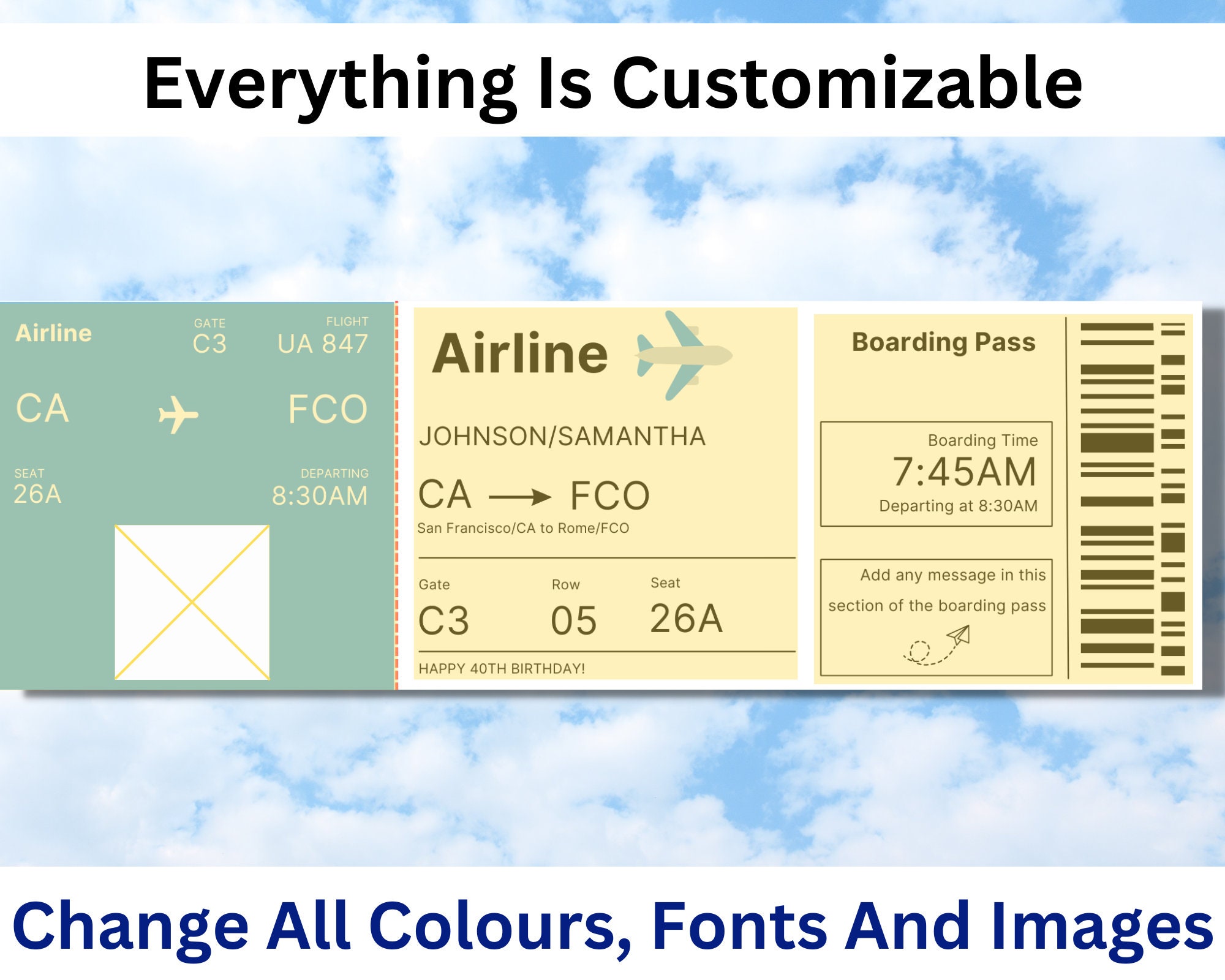 Everything Is Customizable

Airline

GATE
C3

FLIGHT
UA 847

CA

FCO

SEAT
26A

DEPARTING
8:30AM

Airline

JOHNSON/SAMANTHA

CA → FCO
San Francisco/CA to Rome/FCO

Gate
C3

Row
05

Seat
26A

HAPPY 40TH BIRTHDAY!

Boarding Pass

Boarding Time
7:45AM
Departing at 8:30AM

Add any message in this section of the boarding pass

Change All Colours, Fonts And Images